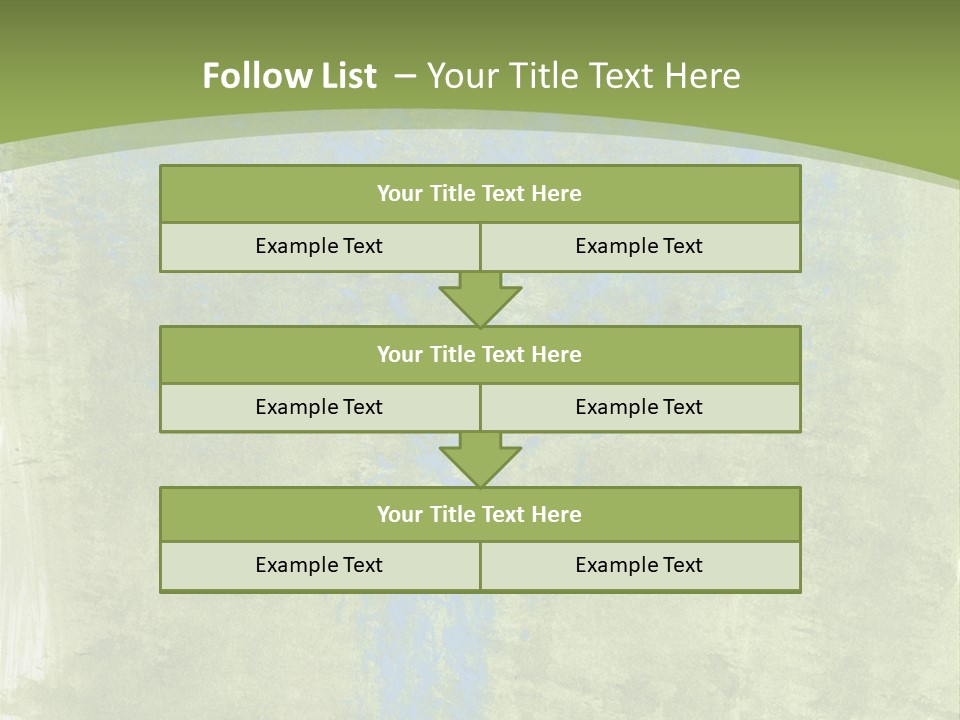 Follow List – Your Title Text Here

Your Title Text Here

Example Text

Example Text

Your Title Text Here

Example Text

Example Text

Your Title Text Here

Example Text

Example Text